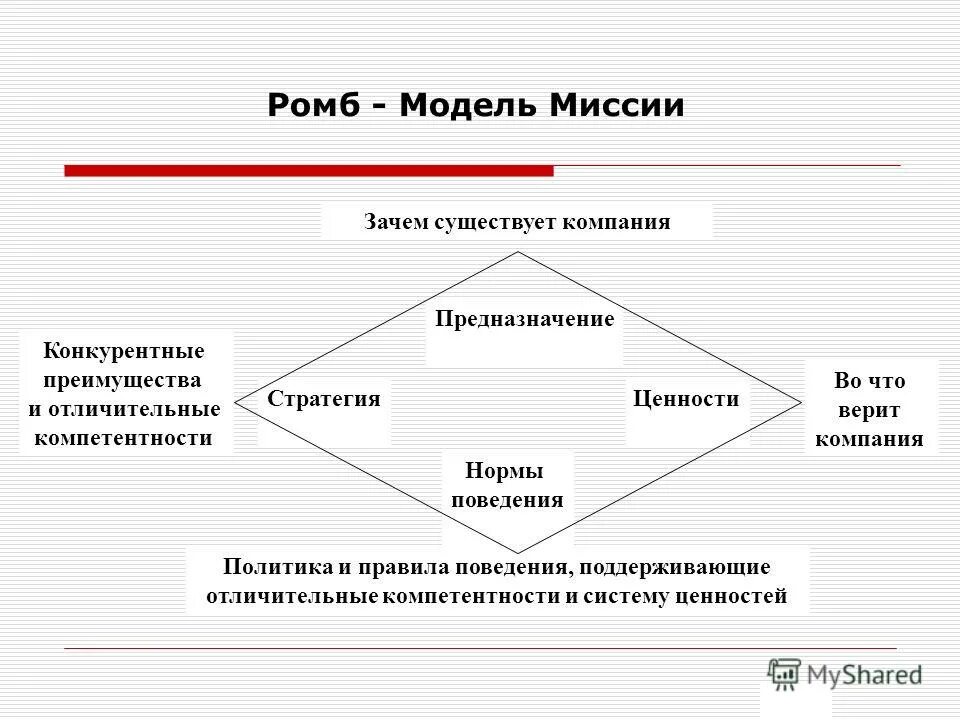 Ромб - Модель Миссии

Зачем существует компания

Предназначение

Конкурентные преимущества и отличительные компетентности

Стратегия

Ценности

Во что верит компания

Нормы поведения

Политика и правила поведения, поддерживающие отличительные компетентности и систему ценностей

MyShared